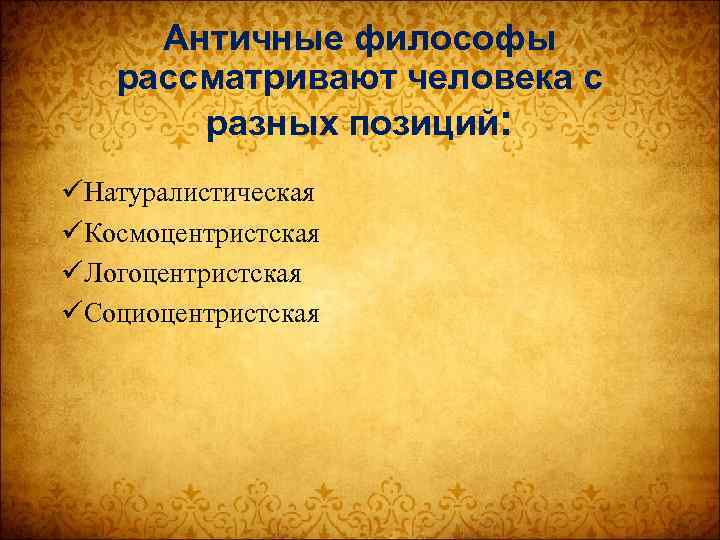 Античные философы рассматривают человека с разных позиций:

✓Натуралистическая
✓Космоцентристская
✓Логоцентристская
✓Социоцентристская